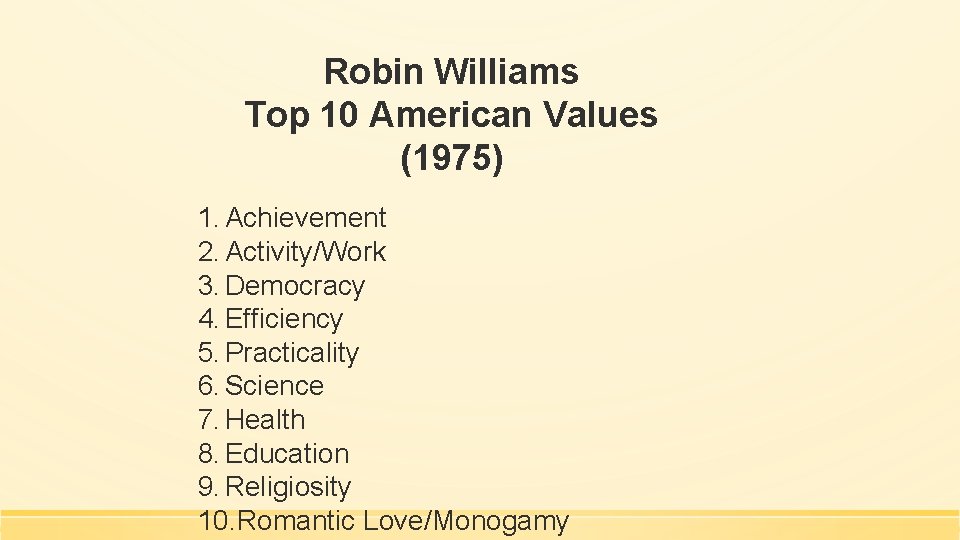 Robin Williams
Top 10 American Values
(1975)

1. Achievement
2. Activity/Work
3. Democracy
4. Efficiency
5. Practicality
6. Science
7. Health
8. Education
9. Religiosity
10. Romantic Love/Monogamy